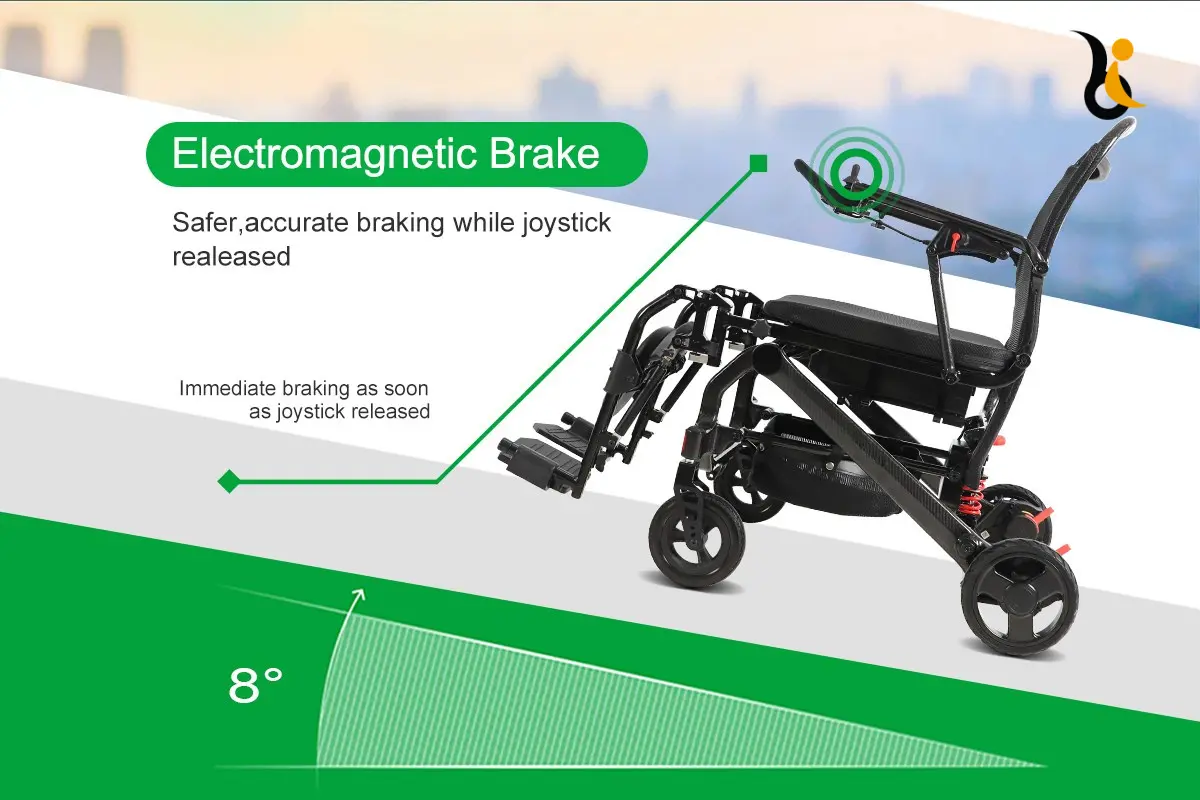 Electromagnetic Brake

Safer,accurate braking while joystick realeased

Immediate braking as soon as joystick released

8°